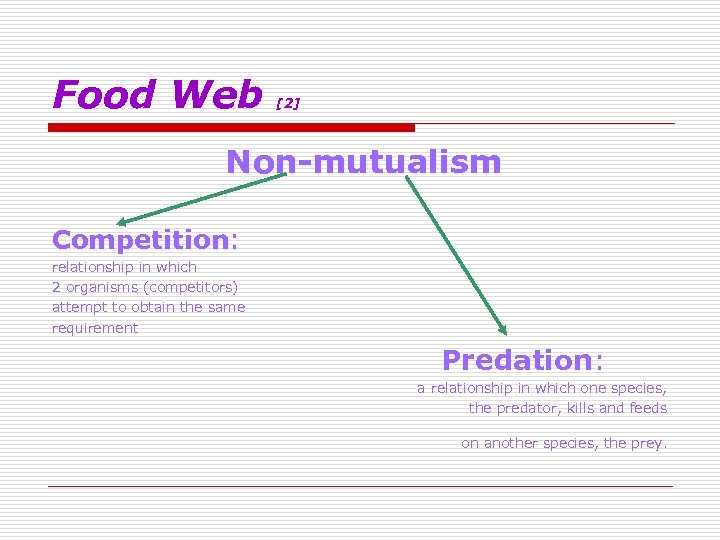 Food Web [2]

Non-mutualism

Competition:
relationship in which 2 organisms (competitors) attempt to obtain the same requirement

Predation:
a relationship in which one species, the predator, kills and feeds

on another species, the prey.